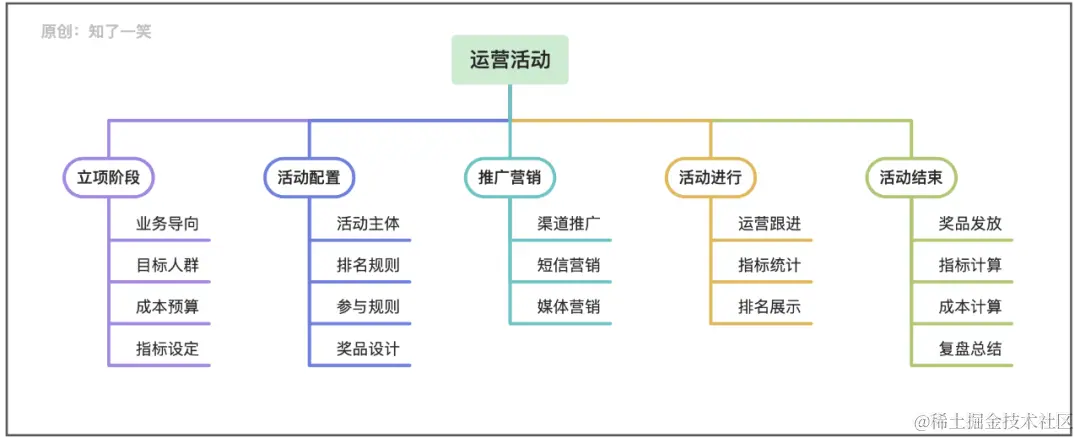 原创：知了一笑

运营活动

立项阶段
业务导向
目标人群
成本预算
指标设定

活动配置
活动主体
排名规则
参与规则
奖品设计

推广营销
渠道推广
短信营销
媒体营销

活动进行
运营跟进
指标统计
排名展示

活动结束
奖品发放
指标计算
成本计算
复盘总结

@稀土掘金技术社区